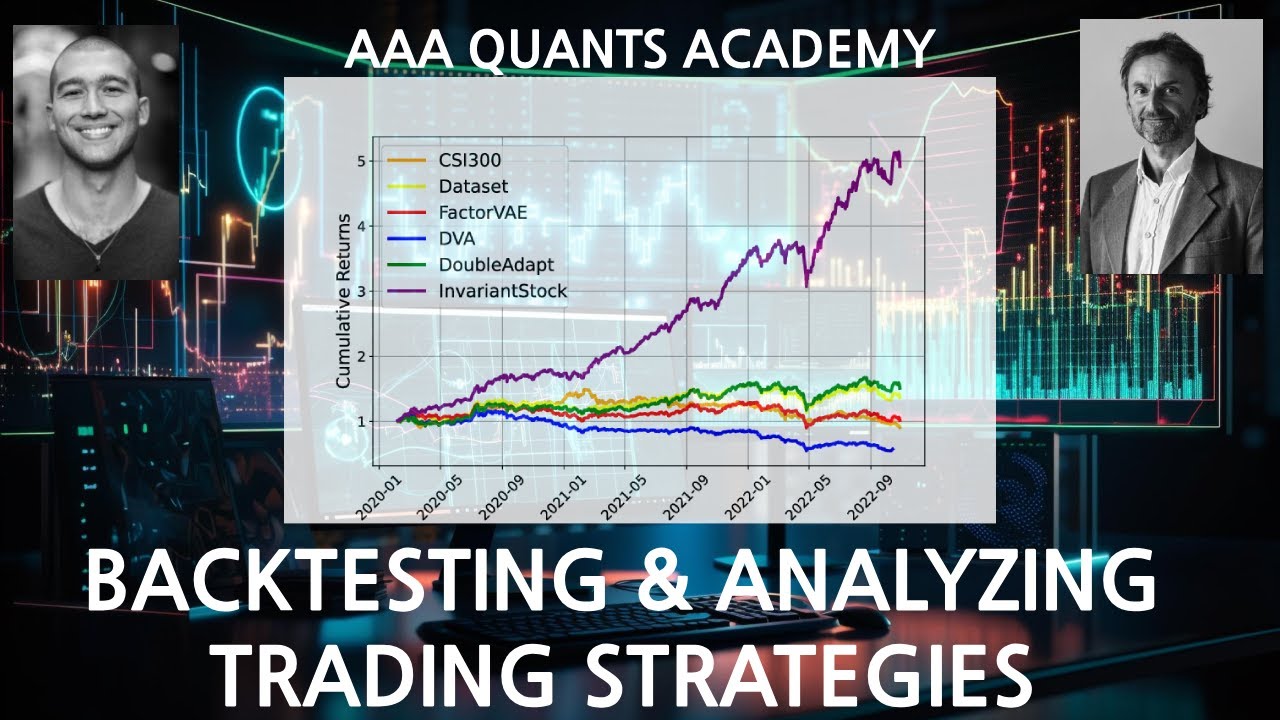 AAA QUANTS ACADEMY

CSI300
Dataset
FactorVAE
DVA
DoubleAdapt
InvariantStock

Cumulative Returns

5
4
3
2
1

2020-01
2020-05
2020-09
2021-01
2021-05
2021-09
2022-01
2022-05
2022-09

BACKTESTING & ANALYZING TRADING STRATEGIES